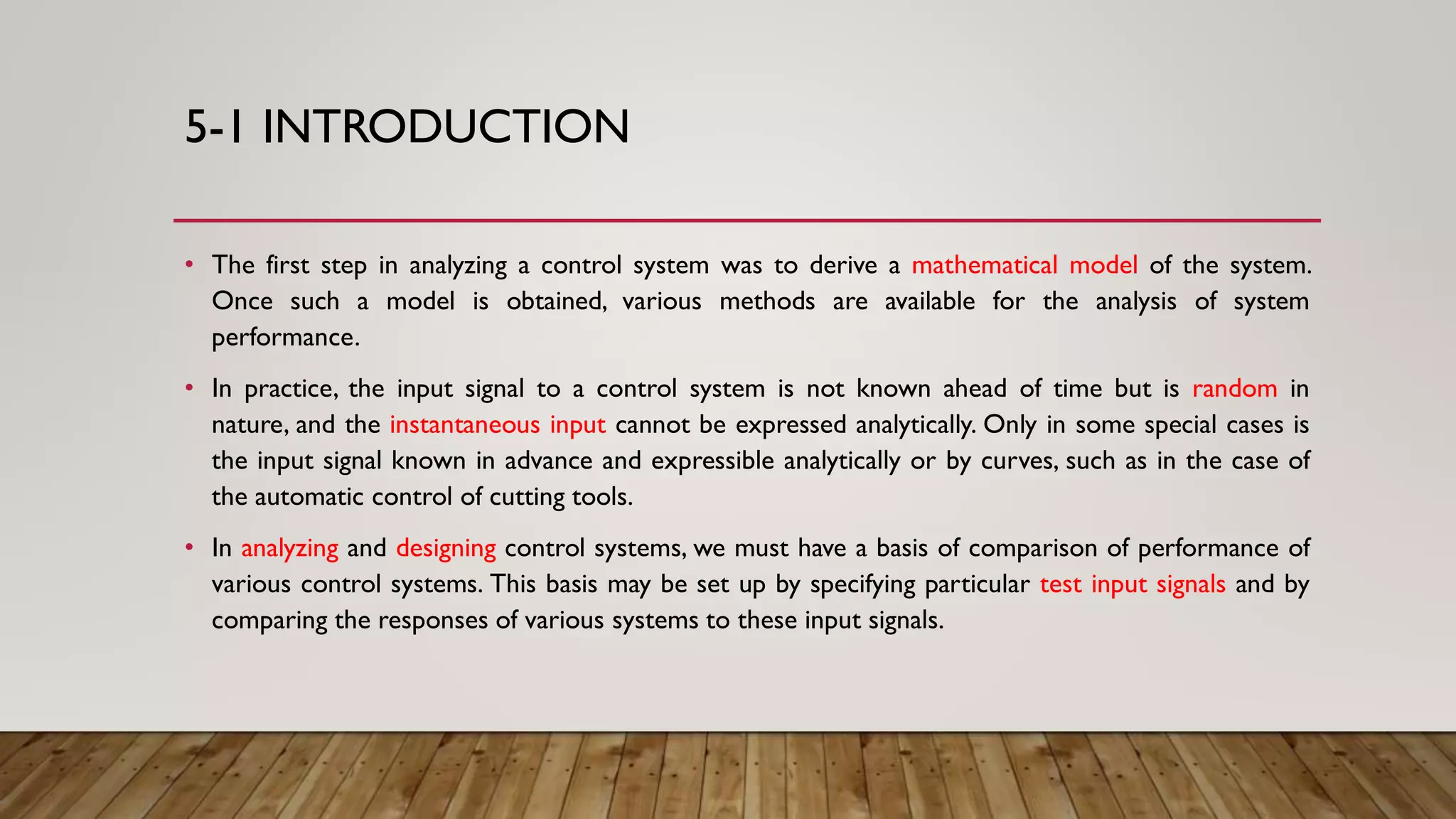 5-1 INTRODUCTION

• The first step in analyzing a control system was to derive a mathematical model of the system. Once such a model is obtained, various methods are available for the analysis of system performance.

• In practice, the input signal to a control system is not known ahead of time but is random in nature, and the instantaneous input cannot be expressed analytically. Only in some special cases is the input signal known in advance and expressible analytically or by curves, such as in the case of the automatic control of cutting tools.

• In analyzing and designing control systems, we must have a basis of comparison of performance of various control systems. This basis may be set up by specifying particular test input signals and by comparing the responses of various systems to these input signals.